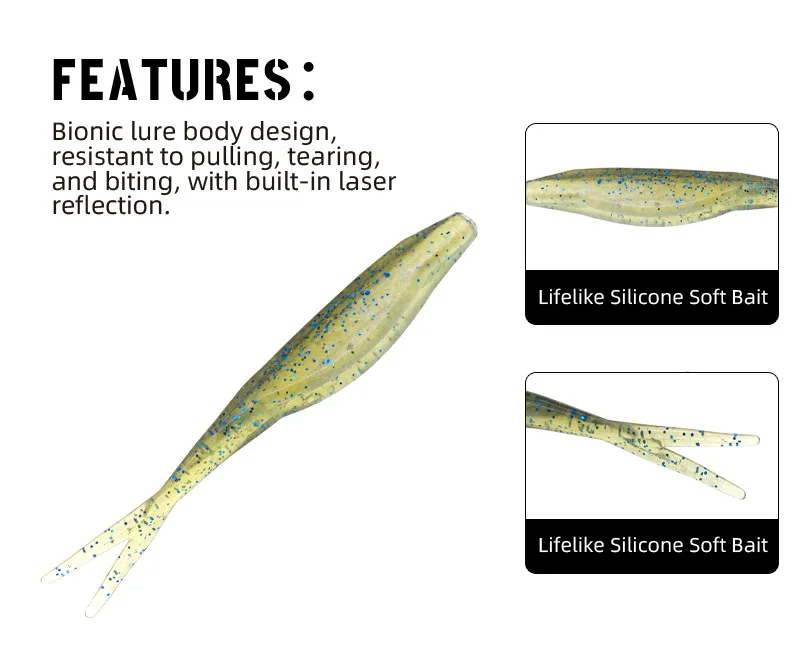 FEATURES:

Bionic lure body design, resistant to pulling, tearing, and biting, with built-in laser reflection.

Lifelike Silicone Soft Bait

Lifelike Silicone Soft Bait